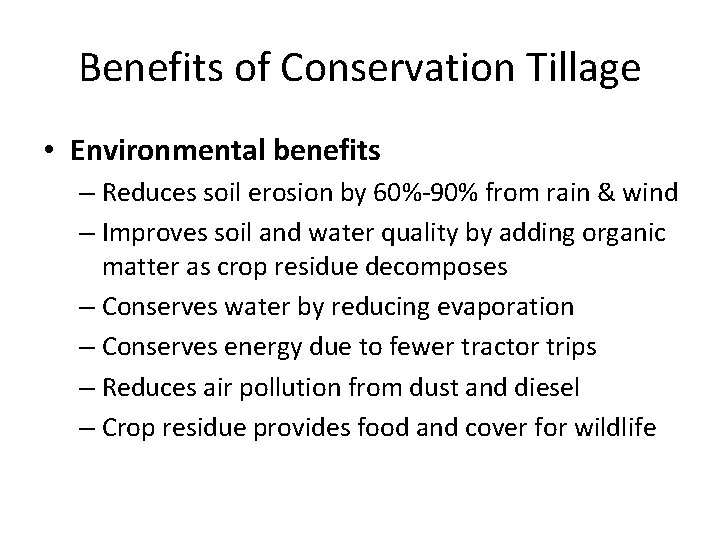 Benefits of Conservation Tillage

• Environmental benefits
– Reduces soil erosion by 60%-90% from rain & wind
– Improves soil and water quality by adding organic matter as crop residue decomposes
– Conserves water by reducing evaporation
– Conserves energy due to fewer tractor trips
– Reduces air pollution from dust and diesel
– Crop residue provides food and cover for wildlife